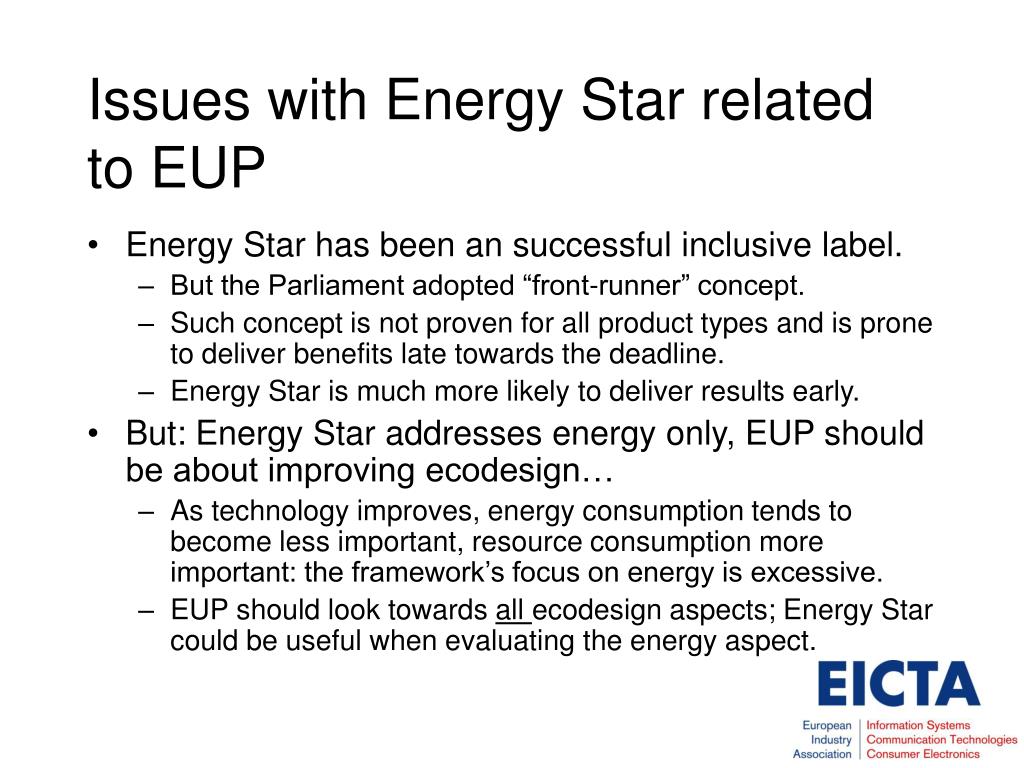 Issues with Energy Star related to EUP

• Energy Star has been an successful inclusive label.
– But the Parliament adopted “front-runner” concept.
– Such concept is not proven for all product types and is prone to deliver benefits late towards the deadline.
– Energy Star is much more likely to deliver results early.
• But: Energy Star addresses energy only, EUP should be about improving ecodesign…
– As technology improves, energy consumption tends to become less important, resource consumption more important: the framework’s focus on energy is excessive.
– EUP should look towards all ecodesign aspects; Energy Star could be useful when evaluating the energy aspect.

EICTA
European Industry Association
Information Systems
Communication Technologies
Consumer Electronics